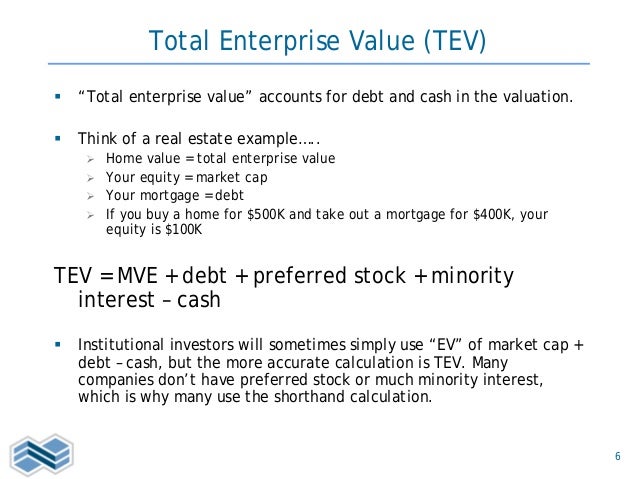 Total Enterprise Value (TEV)

▪ "Total enterprise value" accounts for debt and cash in the valuation.

▪ Think of a real estate example…..
➢ Home value = total enterprise value
➢ Your equity = market cap
➢ Your mortgage = debt
➢ If you buy a home for \$500K and take out a mortgage for \$400K, your equity is \$100K

TEV = MVE + debt + preferred stock + minority interest – cash

▪ Institutional investors will sometimes simply use "EV" of market cap + debt – cash, but the more accurate calculation is TEV. Many companies don't have preferred stock or much minority interest, which is why many use the shorthand calculation.

6